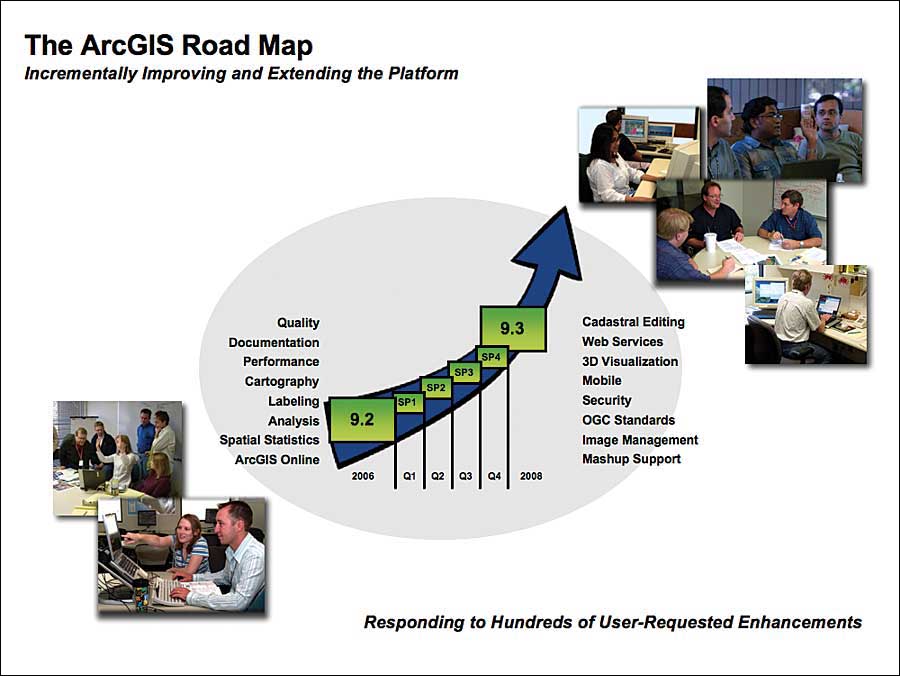 The ArcGIS Road Map

Incrementally Improving and Extending the Platform

Quality
Documentation
Performance
Cartography
Labeling
Analysis
Spatial Statistics
ArcGIS Online

9.2
SP1
SP2
SP3
SP4
9.3

2006
Q1
Q2
Q3
Q4
2008

Cadastral Editing
Web Services
3D Visualization
Mobile
Security
OGC Standards
Image Management
Mashup Support

Responding to Hundreds of User-Requested Enhancements